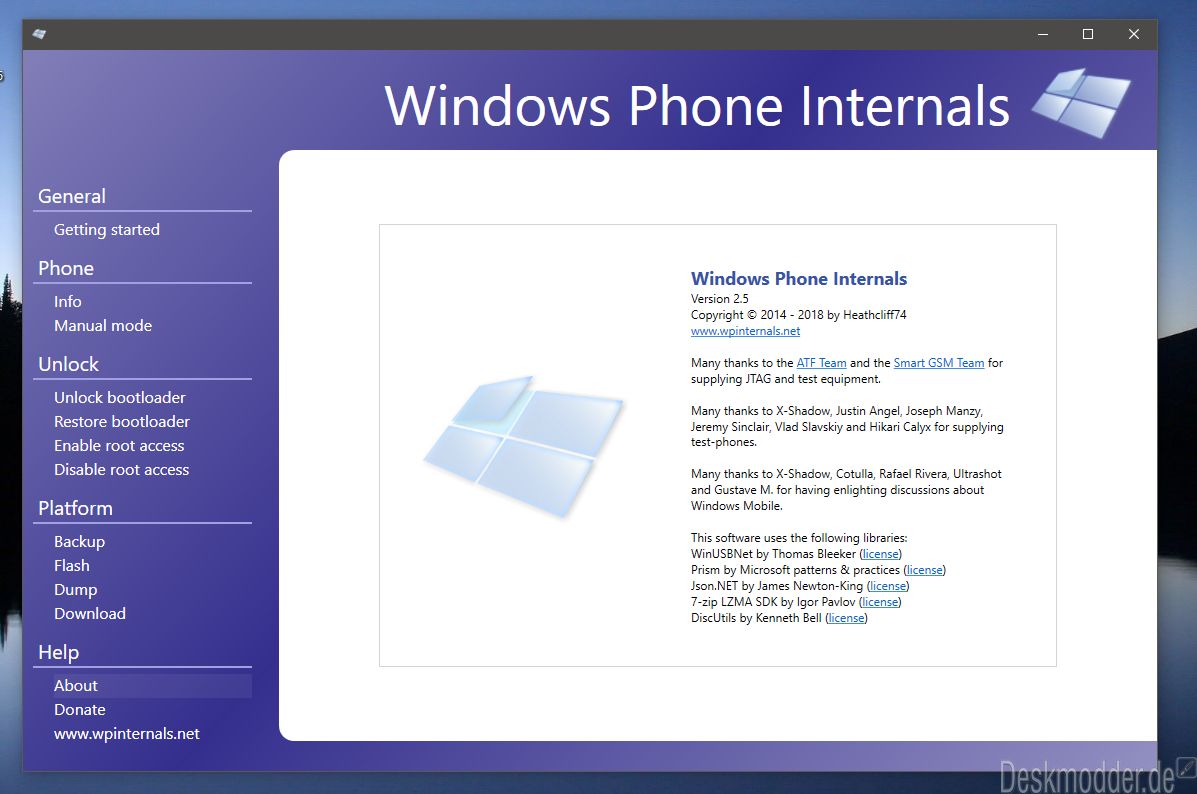 Windows Phone Internals

General
Getting started

Phone
Info
Manual mode

Unlock
Unlock bootloader
Restore bootloader
Enable root access
Disable root access

Platform
Backup
Flash
Dump
Download

Help
About
Donate
www.wpinternals.net

Windows Phone Internals
Version 2.5
Copyright © 2014 - 2018 by Heathcliff74
www.wpinternals.net

Many thanks to the ATF Team and the Smart GSM Team for supplying JTAG and test equipment.

Many thanks to X-Shadow, Justin Angel, Joseph Manzy, Jeremy Sinclair, Vlad Slavskiy and Hikari Calyx for supplying test-phones.

Many thanks to X-Shadow, Cotulla, Rafael Rivera, Ultrashot and Gustave M. for having enlighting discussions about Windows Mobile.

This software uses the following libraries:
WinUSBNet by Thomas Bleeker (license)
Prism by Microsoft patterns & practices (license)
Json.NET by James Newton-King (license)
7-zip LZMA SDK by Igor Pavlov (license)
DiscUtils by Kenneth Bell (license)

Deskmodder.de